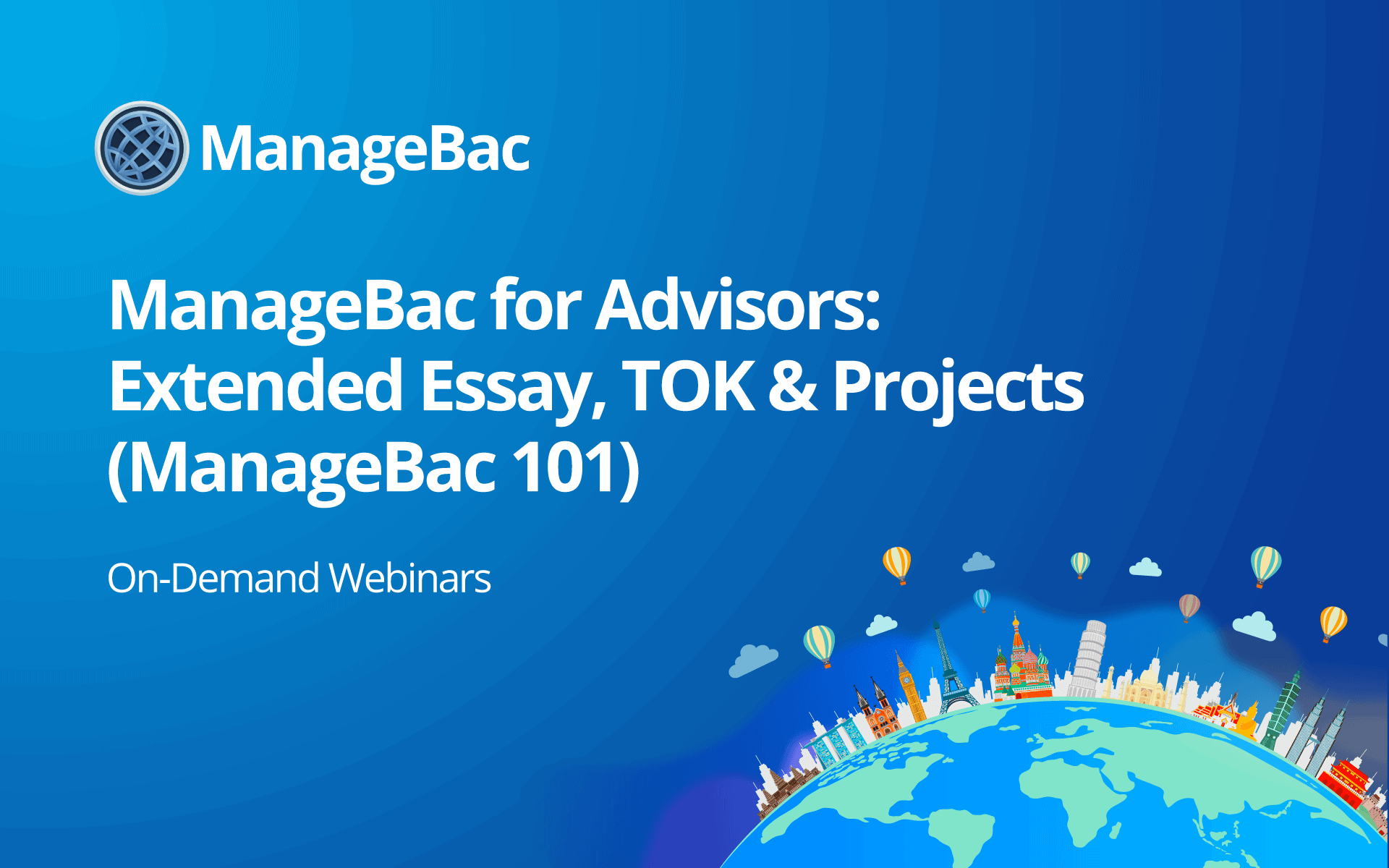 ManageBac

ManageBac for Advisors: Extended Essay, TOK & Projects (ManageBac 101)

On-Demand Webinars